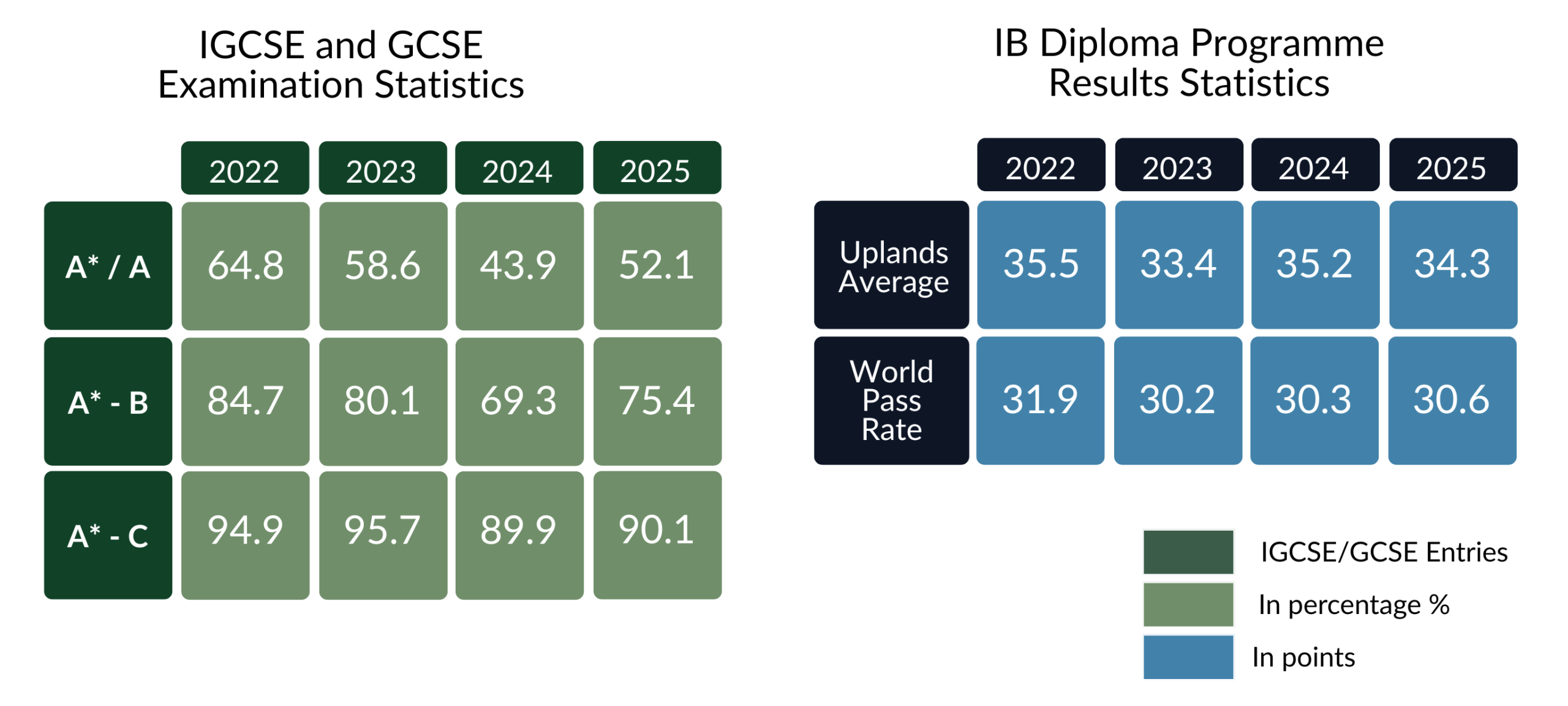 IGCSE and GCSE Examination Statistics

| | 2022 | 2023 | 2024 | 2025 |
|---|---|---|---|---|
| A* / A | 64.8 | 58.6 | 43.9 | 52.1 |
| A* - B | 84.7 | 80.1 | 69.3 | 75.4 |
| A* - C | 94.9 | 95.7 | 89.9 | 90.1 |

IB Diploma Programme Results Statistics

| | 2022 | 2023 | 2024 | 2025 |
|---|---|---|---|---|
| Uplands Average | 35.5 | 33.4 | 35.2 | 34.3 |
| World Pass Rate | 31.9 | 30.2 | 30.3 | 30.6 |

IGCSE/GCSE Entries
In percentage %
In points